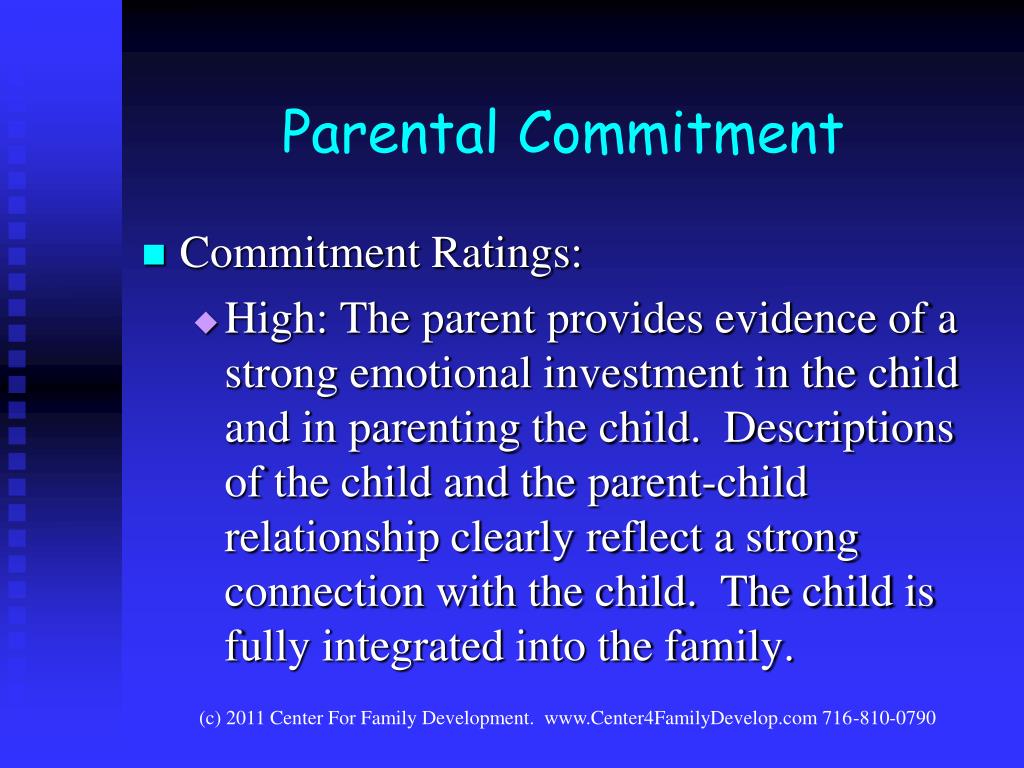 Parental Commitment

Commitment Ratings:

High: The parent provides evidence of a strong emotional investment in the child and in parenting the child. Descriptions of the child and the parent-child relationship clearly reflect a strong connection with the child. The child is fully integrated into the family.

(c) 2011 Center For Family Development. www.Center4FamilyDevelop.com 716-810-0790